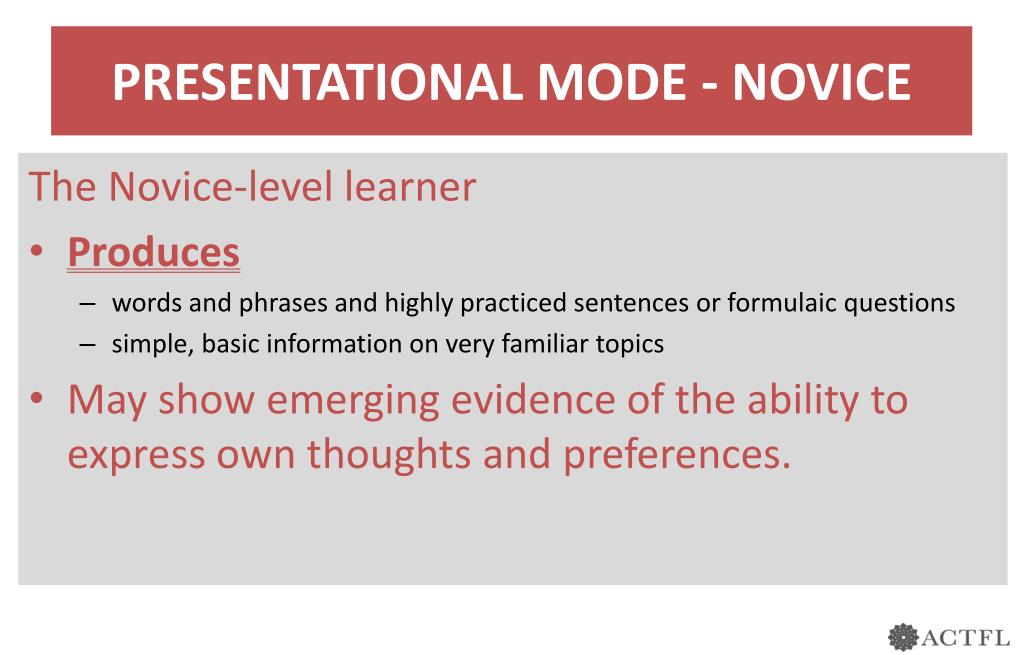 PRESENTATIONAL MODE - NOVICE

The Novice-level learner

• Produces
– words and phrases and highly practiced sentences or formulaic questions
– simple, basic information on very familiar topics

• May show emerging evidence of the ability to express own thoughts and preferences.

ACTFL